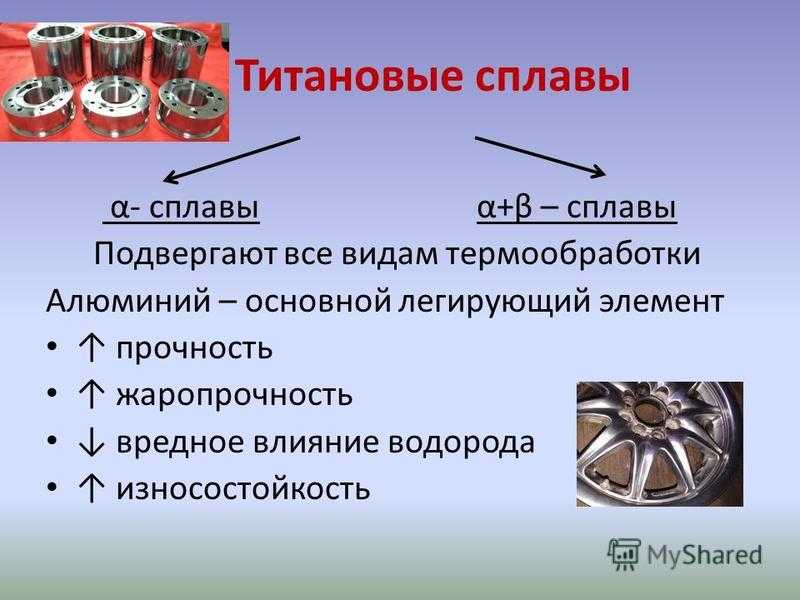 Титановые сплавы

α- сплавы

α+β – сплавы

Подвергают все видам термообработки

Алюминий – основной легирующий элемент

• ↑ прочность
• ↑ жаропрочность
• ↓ вредное влияние водорода
• ↑ износостойкость

MyShared